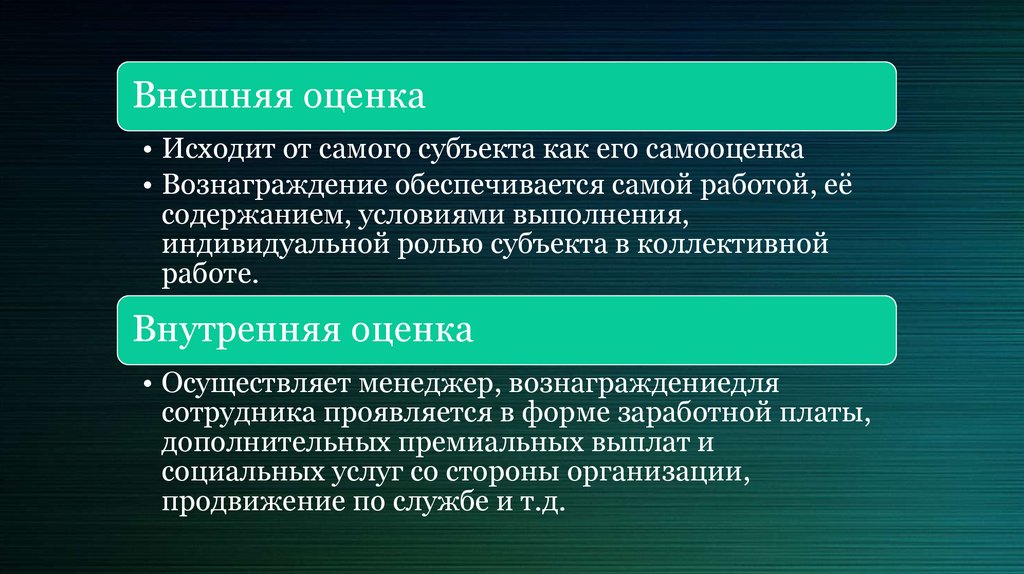 Внешняя оценка

• Исходит от самого субъекта как его самооценка
• Вознаграждение обеспечивается самой работой, её содержанием, условиями выполнения, индивидуальной ролью субъекта в коллективной работе.

Внутренняя оценка

• Осуществляет менеджер, вознаграждениедля сотрудника проявляется в форме заработной платы, дополнительных премиальных выплат и социальных услуг со стороны организации, продвижение по службе и т.д.